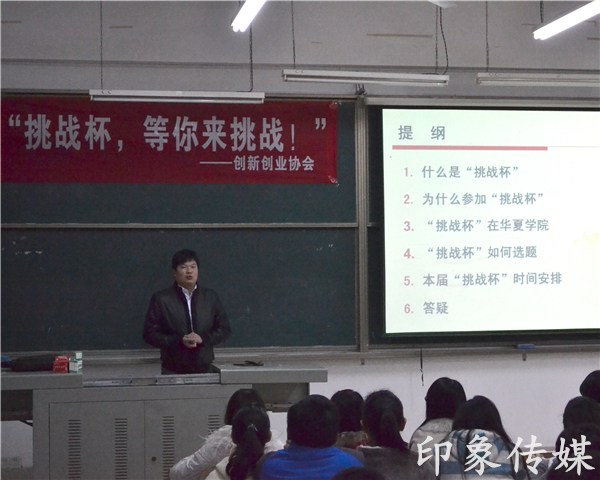 “挑战杯，等你来挑战！”
——创新创业协会

提 纲

1. 什么是“挑战杯”
2. 为什么参加“挑战杯”
3. “挑战杯”在华夏学院
4. “挑战杯”如何选题
5. 本届“挑战杯”时间安排
6. 答疑

印象传媒